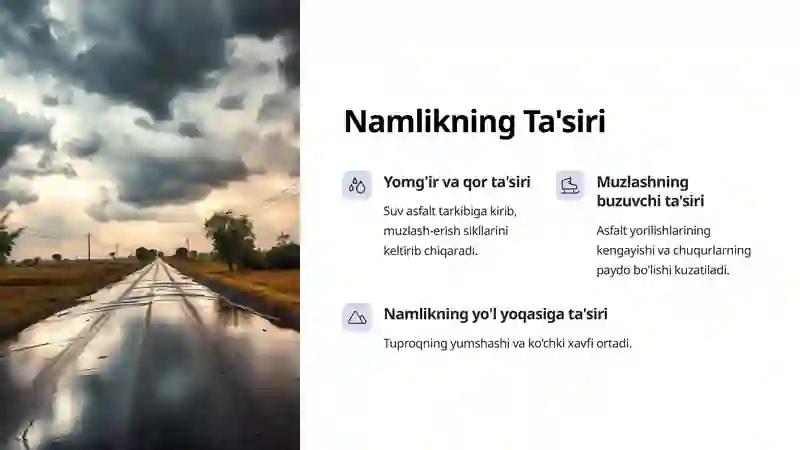 Namlikning Ta'siri

Yomg'ir va qor ta'siri

Suv asfalt tarkibiga kirib, muzlash-erish sikllarini keltirib chiqaradi.

Muzlashning buzuvchi ta'siri

Asfalt yorilishlarining kengayishi va chuqurlarning paydo bo'lishi kuzatiladi.

Namlikning yo'l yoqasiga ta'siri

Tuproqning yumshashi va ko'chki xavfi ortadi.